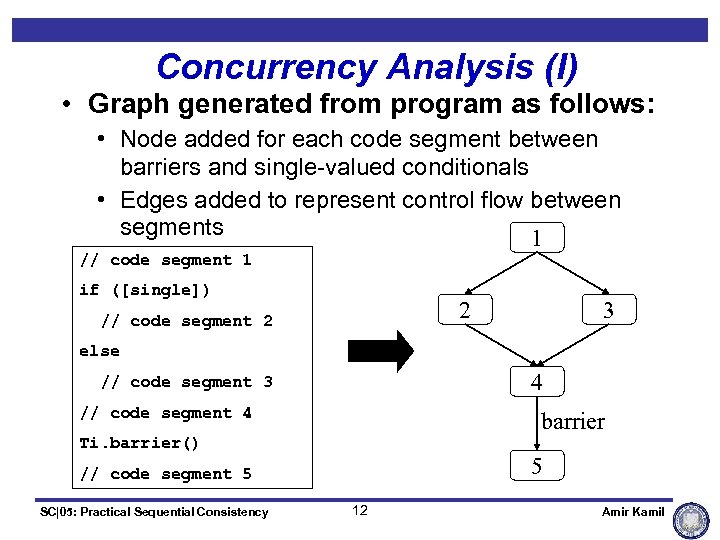 Concurrency Analysis (I)

• Graph generated from program as follows:

• Node added for each code segment between barriers and single-valued conditionals

• Edges added to represent control flow between segments

// code segment 1
if ([single])
  // code segment 2
else
  // code segment 3
// code segment 4
Ti.barrier()
// code segment 5

1

2

3

4

barrier

5

SC|05: Practical Sequential Consistency

12

Amir Kamil